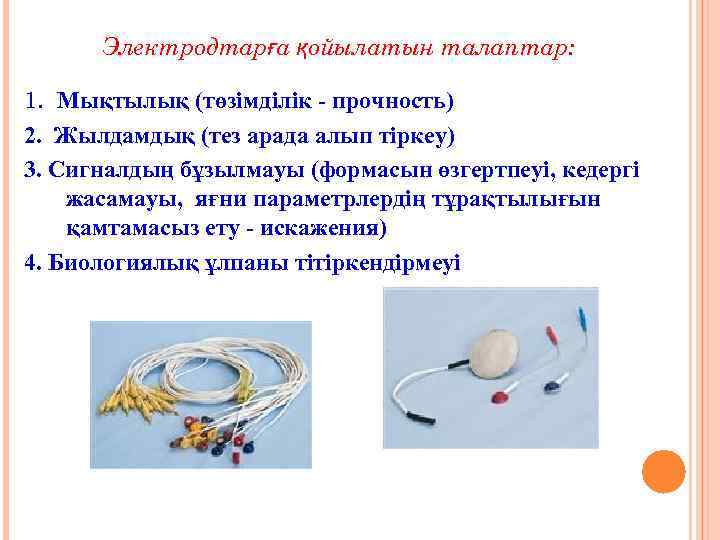 Электродтарға қойылатын талаптар:

1. Мықтылық (төзімділік - прочность)

2. Жылдамдық (тез арада алып тіркеу)

3. Сигналдың бұзылмауы (формасын өзгертпеуі, кедергі жасамауы, яғни параметрлердің тұрақтылығын қамтамасыз ету - искажения)

4. Биологиялық ұлпаны тітіркендірмеуі